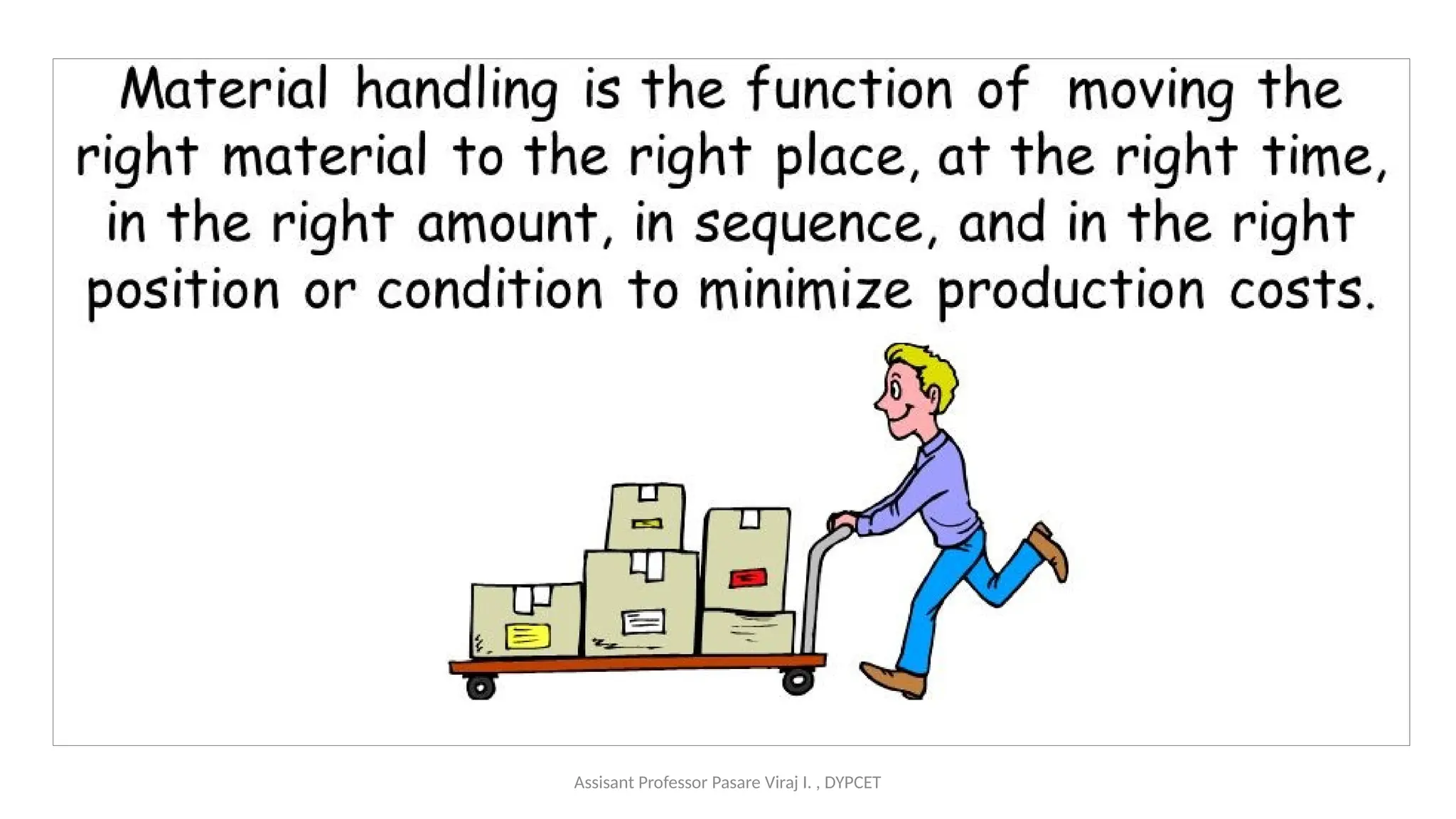 Material handling is the function of moving the right material to the right place, at the right time, in the right amount, in sequence, and in the right position or condition to minimize production costs.

Assisant Professor Pasare Viraj I. , DYPCET